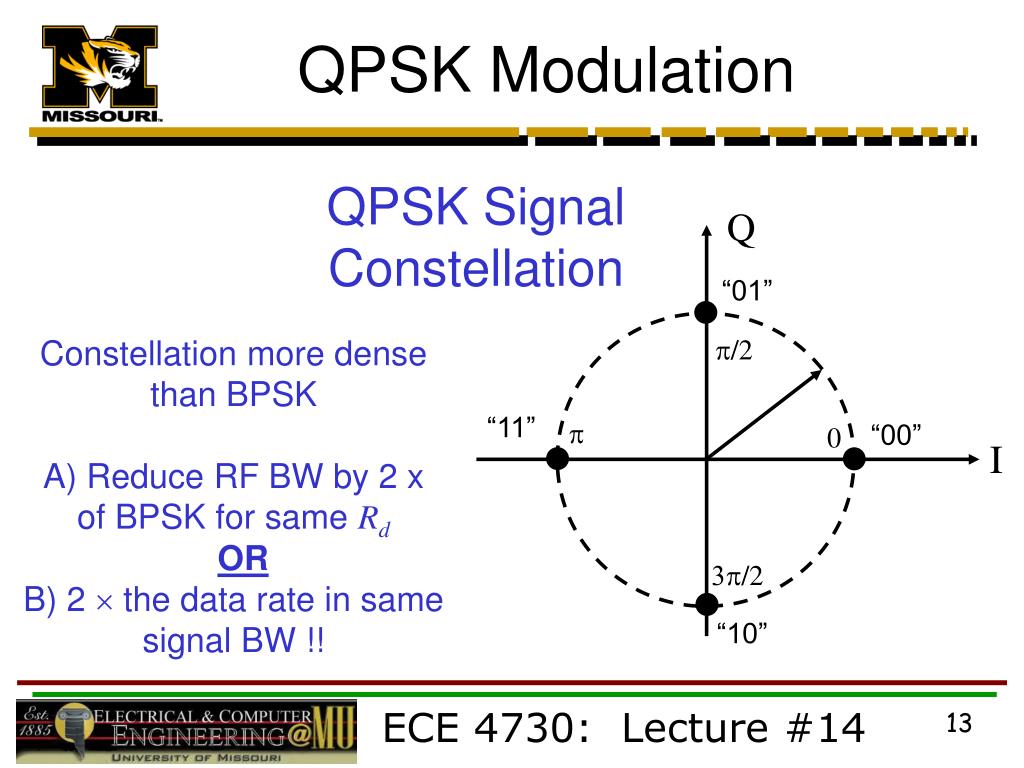 MISSOURI

QPSK Modulation

QPSK Signal Constellation

Constellation more dense than BPSK

A) Reduce RF BW by 2 x of BPSK for same $R_d$
OR
B) 2 $\times$ the data rate in same signal BW !!

Q
“01”
$\pi/2$
“11”
$\pi$
0
“00”
I
$3\pi/2$
“10”

Est. 1885 ELECTRICAL & COMPUTER ENGINEERING@MU UNIVERSITY OF MISSOURI

ECE 4730: Lecture #14

13